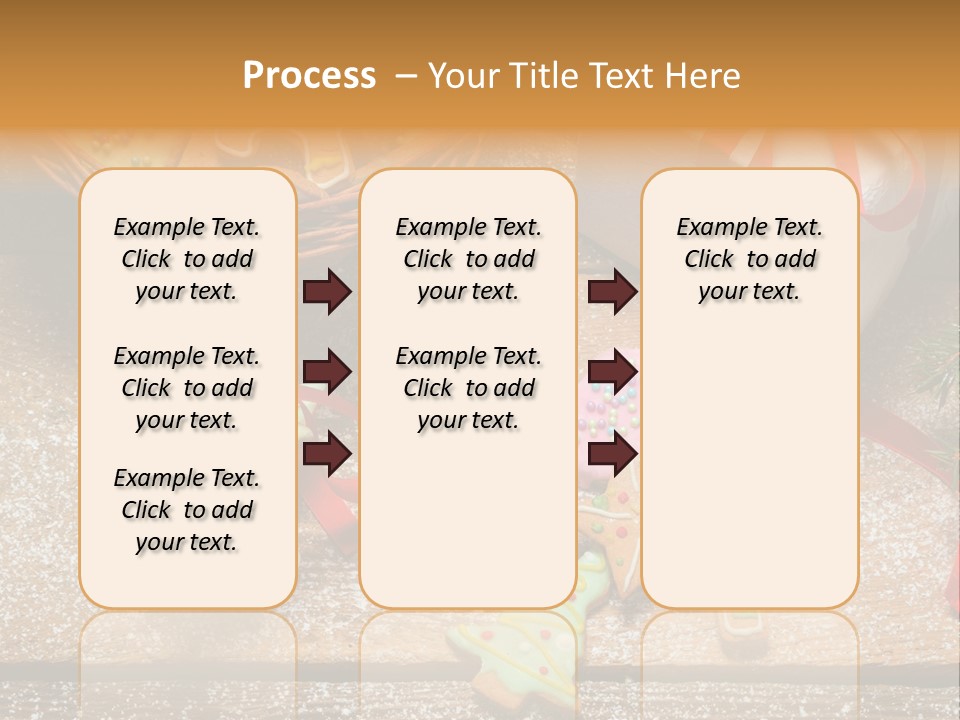 Process – Your Title Text Here

Example Text. Click to add your text.

Example Text. Click to add your text.

Example Text. Click to add your text.

Example Text. Click to add your text.

Example Text. Click to add your text.

Example Text. Click to add your text.